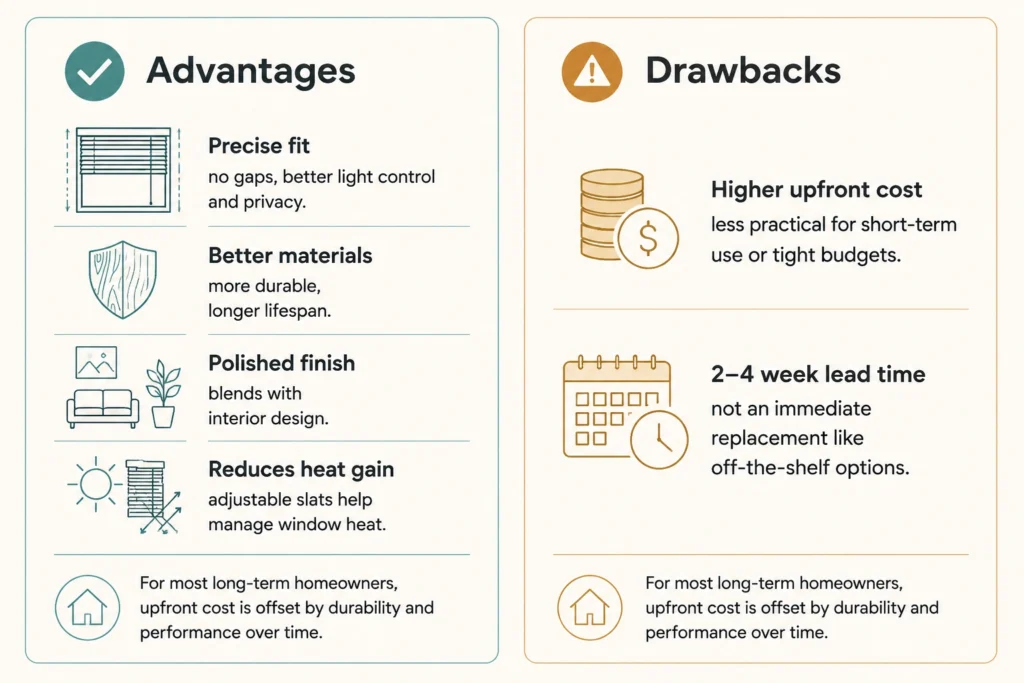 Advantages

Precise fit
no gaps, better light control and privacy.

Better materials
more durable, longer lifespan.

Polished finish
blends with interior design.

Reduces heat gain
adjustable slats help manage window heat.

For most long-term homeowners, upfront cost is offset by durability and performance over time.

Drawbacks

Higher upfront cost
less practical for short-term use or tight budgets.

2–4 week lead time
not an immediate replacement like off-the-shelf options.

For most long-term homeowners, upfront cost is offset by durability and performance over time.